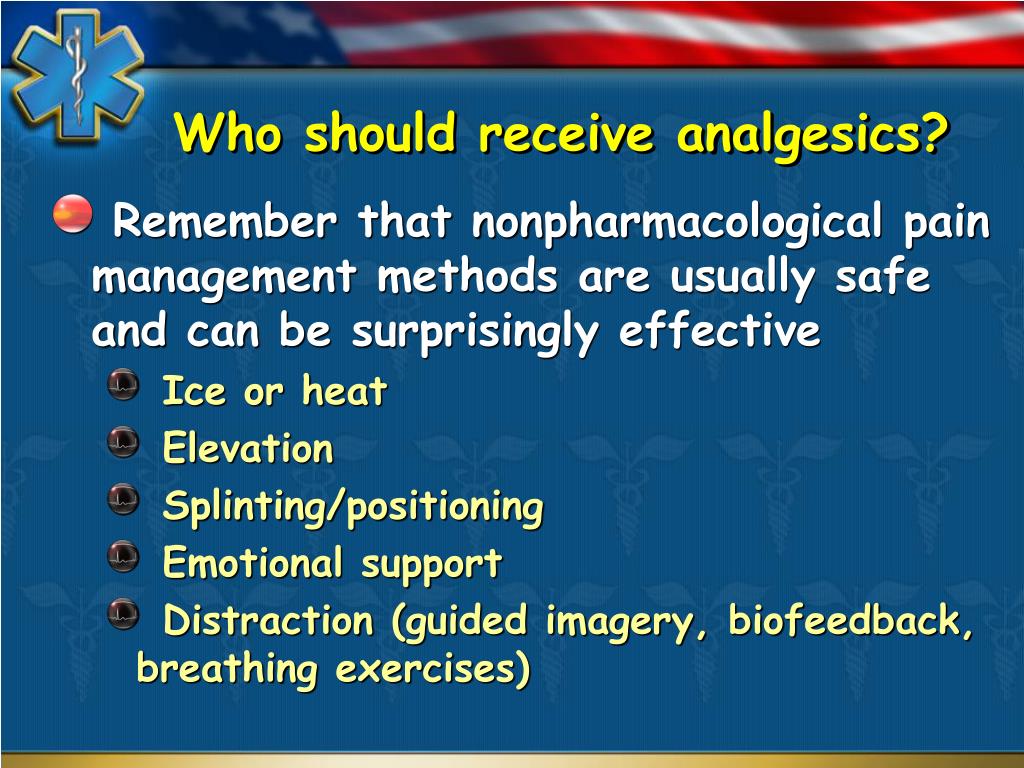 Who should receive analgesics?

Remember that nonpharmacological pain management methods are usually safe and can be surprisingly effective

Ice or heat

Elevation

Splinting/positioning

Emotional support

Distraction (guided imagery, biofeedback, breathing exercises)